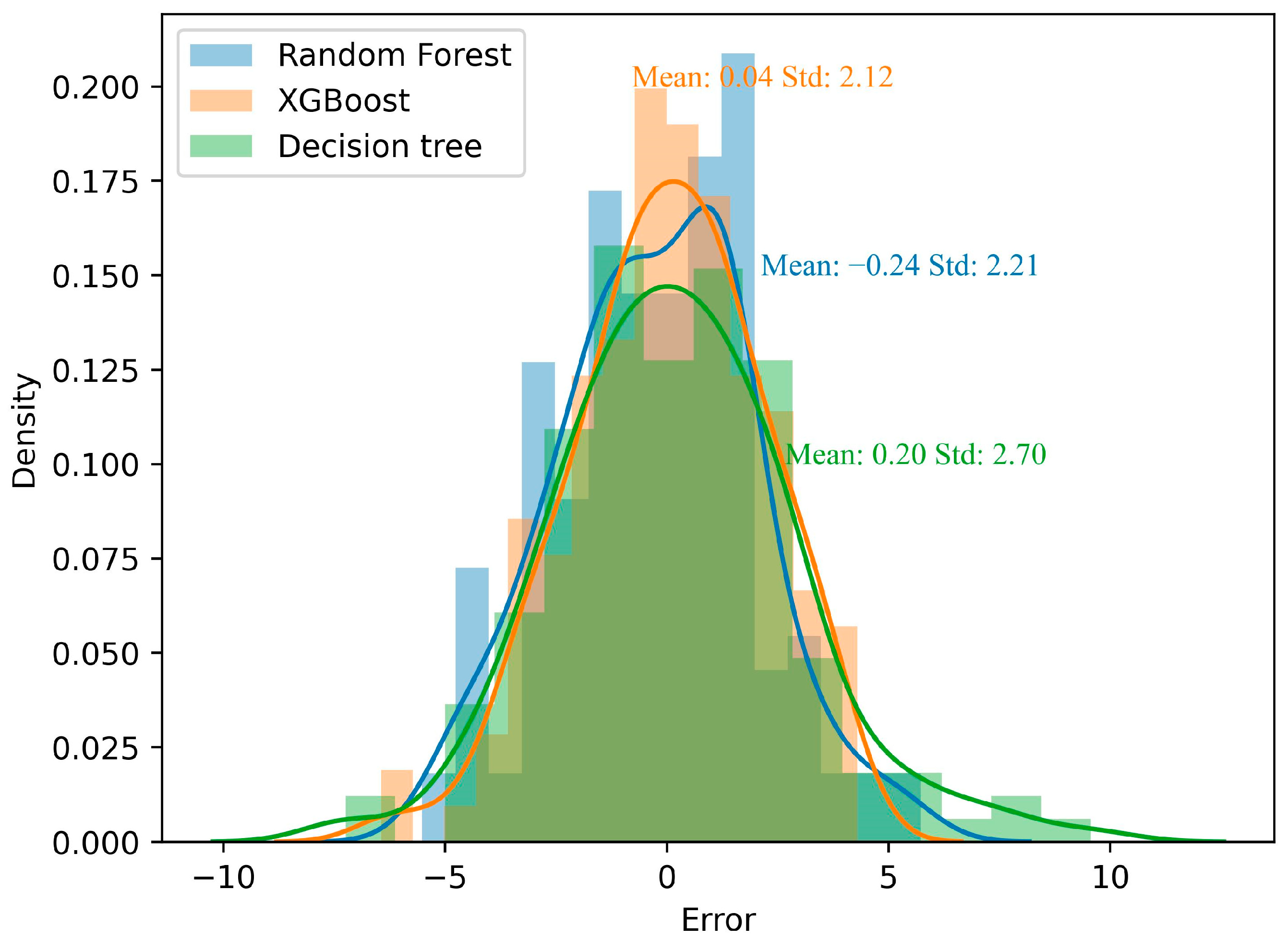 Random Forest
XGBoost
Decision tree

Mean: 0.04 Std: 2.12
Mean: −0.24 Std: 2.21
Mean: 0.20 Std: 2.70

Density

0.200
0.175
0.150
0.125
0.100
0.075
0.050
0.025
0.000

−10
−5
0
5
10

Error